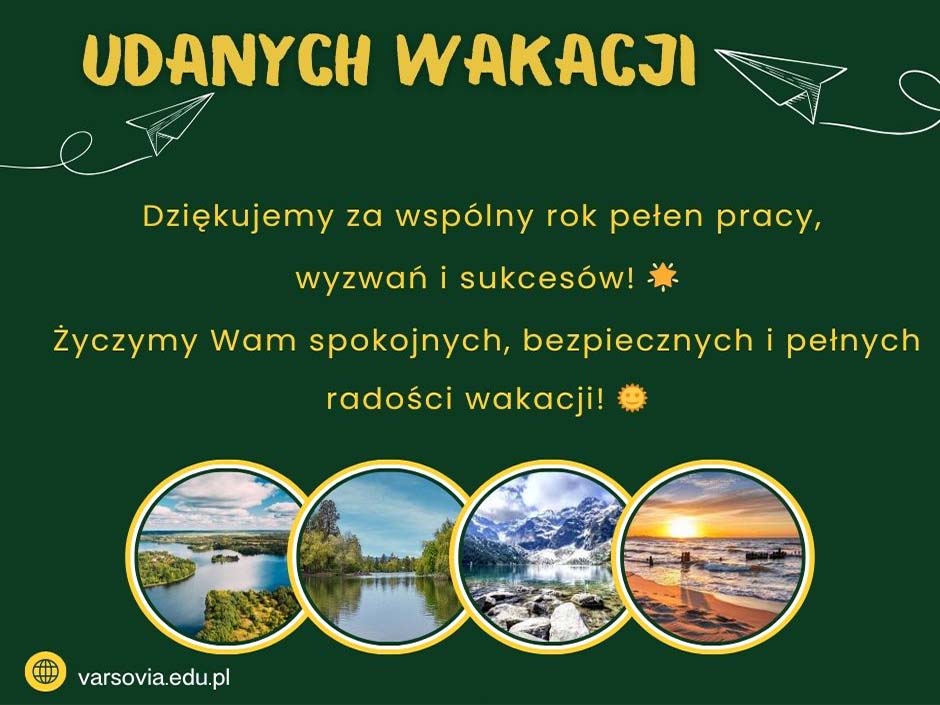 UDANYCH WAKACJI

Dziękujemy za wspólny rok pełen pracy, wyzwań i sukcesów! 🌟

Życzymy Wam spokojnych, bezpiecznych i pełnych radości wakacji! 🌞

varsovia.edu.pl